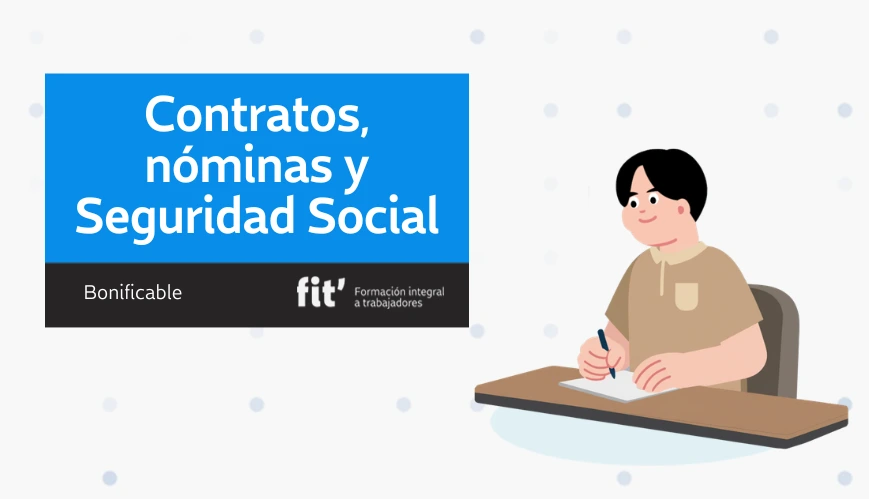 Contratos, nóminas y Seguridad Social

Bonificable

fit' Formación integral a trabajadores